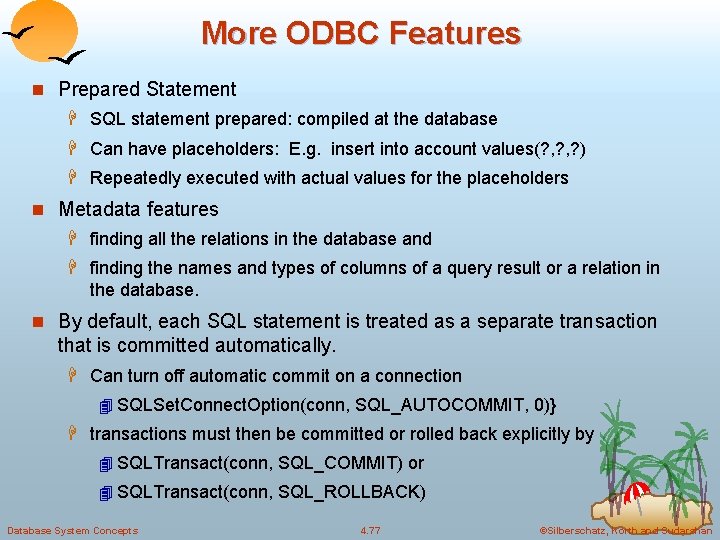 More ODBC Features

Prepared Statement

SQL statement prepared: compiled at the database

Can have placeholders: E.g. insert into account values(?,?,?)

Repeatedly executed with actual values for the placeholders

Metadata features

finding all the relations in the database and

finding the names and types of columns of a query result or a relation in the database.

By default, each SQL statement is treated as a separate transaction that is committed automatically.

Can turn off automatic commit on a connection

SQLSetConnectOption(conn, SQL_AUTOCOMMIT, 0)}

transactions must then be committed or rolled back explicitly by

SQLTransact(conn, SQL_COMMIT) or

SQLTransact(conn, SQL_ROLLBACK)

Database System Concepts

4.77

©Silberschatz, Korth and Sudarshan